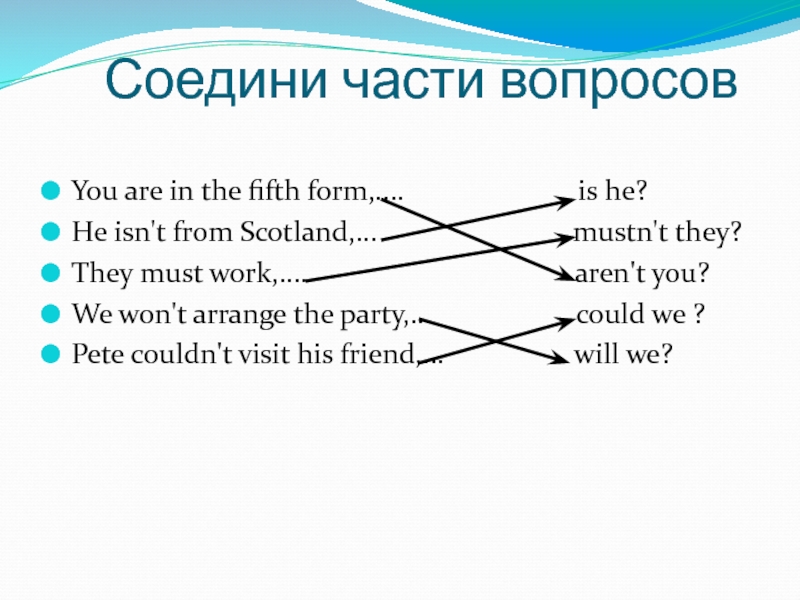 Соедини части вопросов

You are in the fifth form,….
He isn't from Scotland,…
They must work,….
We won't arrange the party,..
Pete couldn't visit his friend,…

is he?
mustn't they?
aren't you?
could we ?
will we?